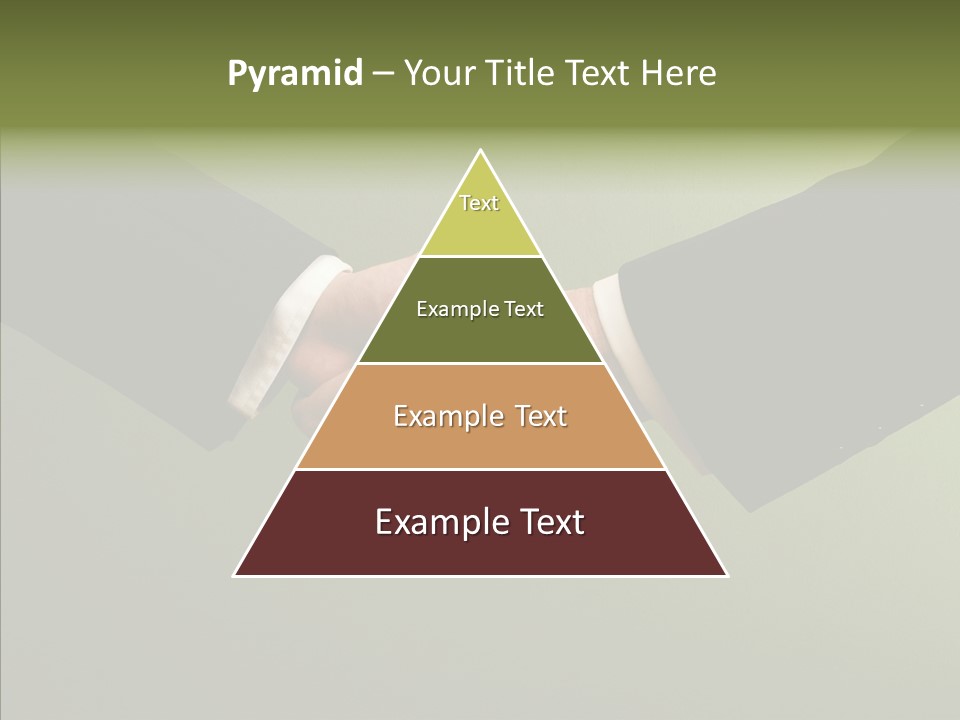 Pyramid – Your Title Text Here

Text

Example Text

Example Text

Example Text